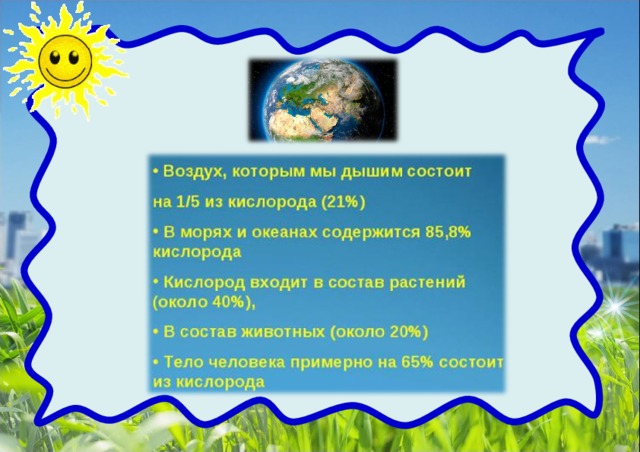 • Воздух, которым мы дышим состоит

на 1/5 из кислорода (21%)

• В морях и океанах содержится 85,8% кислорода

• Кислород входит в состав растений (около 40%),

• В состав животных (около 20%)

• Тело человека примерно на 65% состоит из кислорода